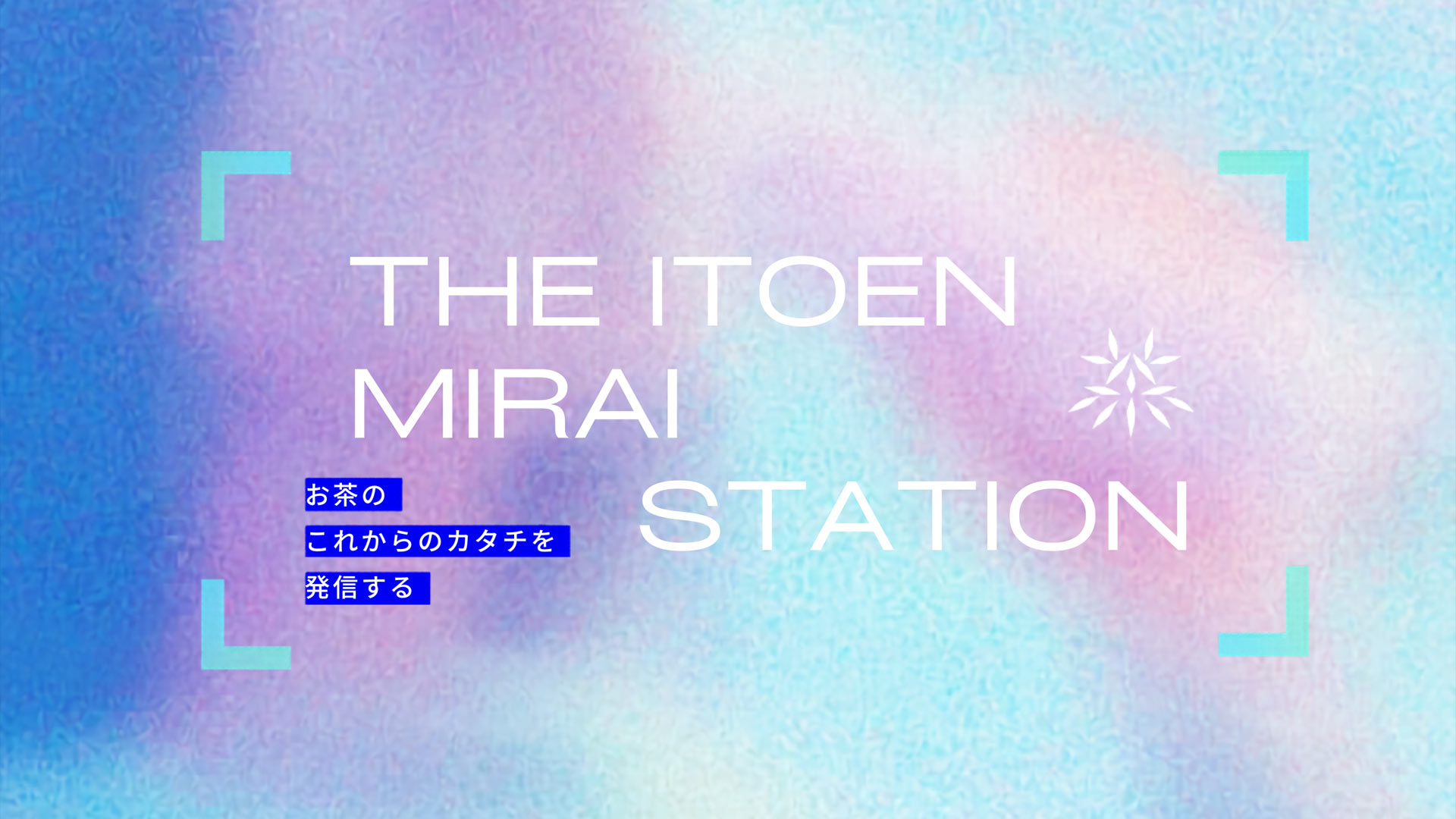 THE ITOEN
MIRAI
STATION

お茶の
これからのカタチを
発信する